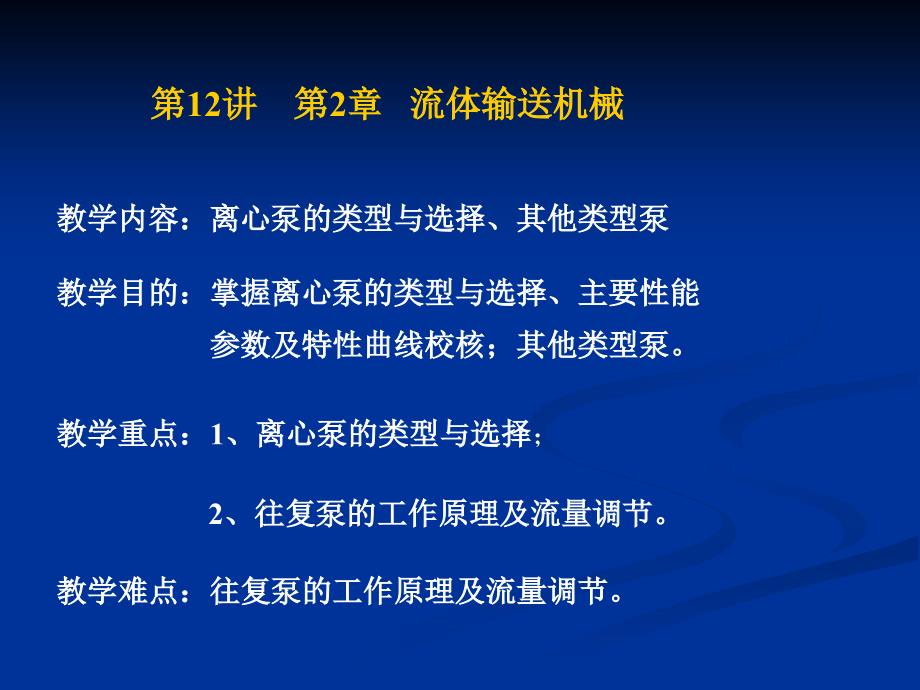 第12讲　第2章　流体输送机械

教学内容：离心泵的类型与选择、其他类型泵

教学目的：掌握离心泵的类型与选择、主要性能参数及特性曲线校核；其他类型泵。

教学重点：1、离心泵的类型与选择；

2、往复泵的工作原理及流量调节。

教学难点：往复泵的工作原理及流量调节。